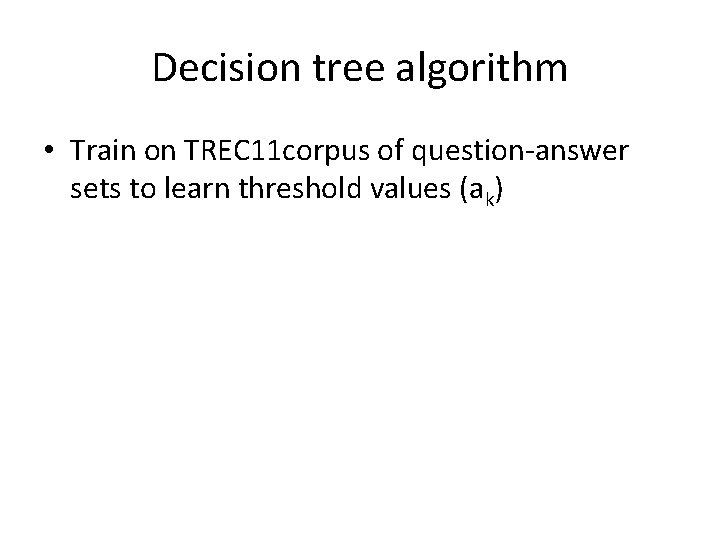 Decision tree algorithm

• Train on TREC11corpus of question-answer sets to learn threshold values ($a_k$)